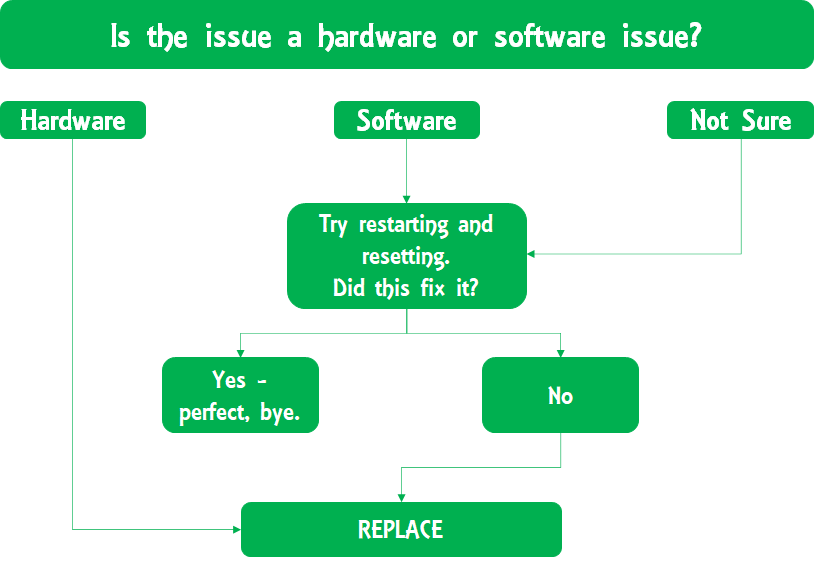 Is the issue a hardware or software issue?

Hardware

Software

Not Sure

Try restarting and resetting.
Did this fix it?

Yes - perfect, bye.

No

REPLACE